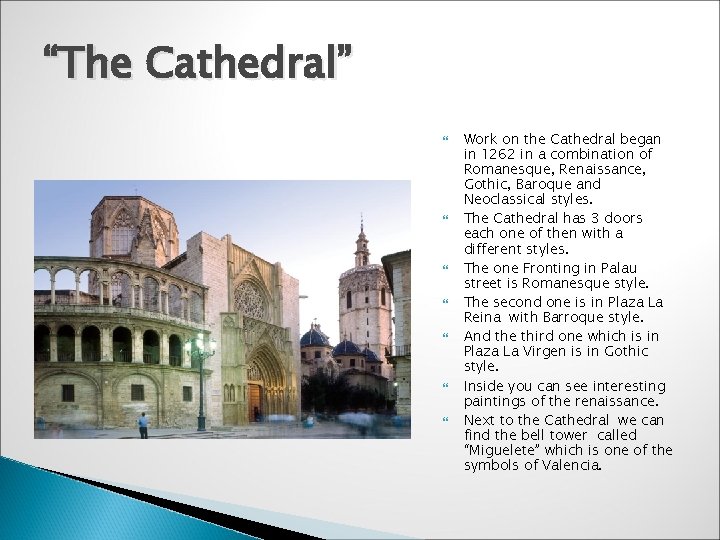 “The Cathedral”

Work on the Cathedral began in 1262 in a combination of Romanesque, Renaissance, Gothic, Baroque and Neoclassical styles.

The Cathedral has 3 doors each one of then with a different styles.

The one Fronting in Palau street is Romanesque style.

The second one is in Plaza La Reina with Barroque style.

And the third one which is in Plaza La Virgen is in Gothic style.

Inside you can see interesting paintings of the renaissance.

Next to the Cathedral we can find the bell tower called “Miguelete” which is one of the symbols of Valencia.